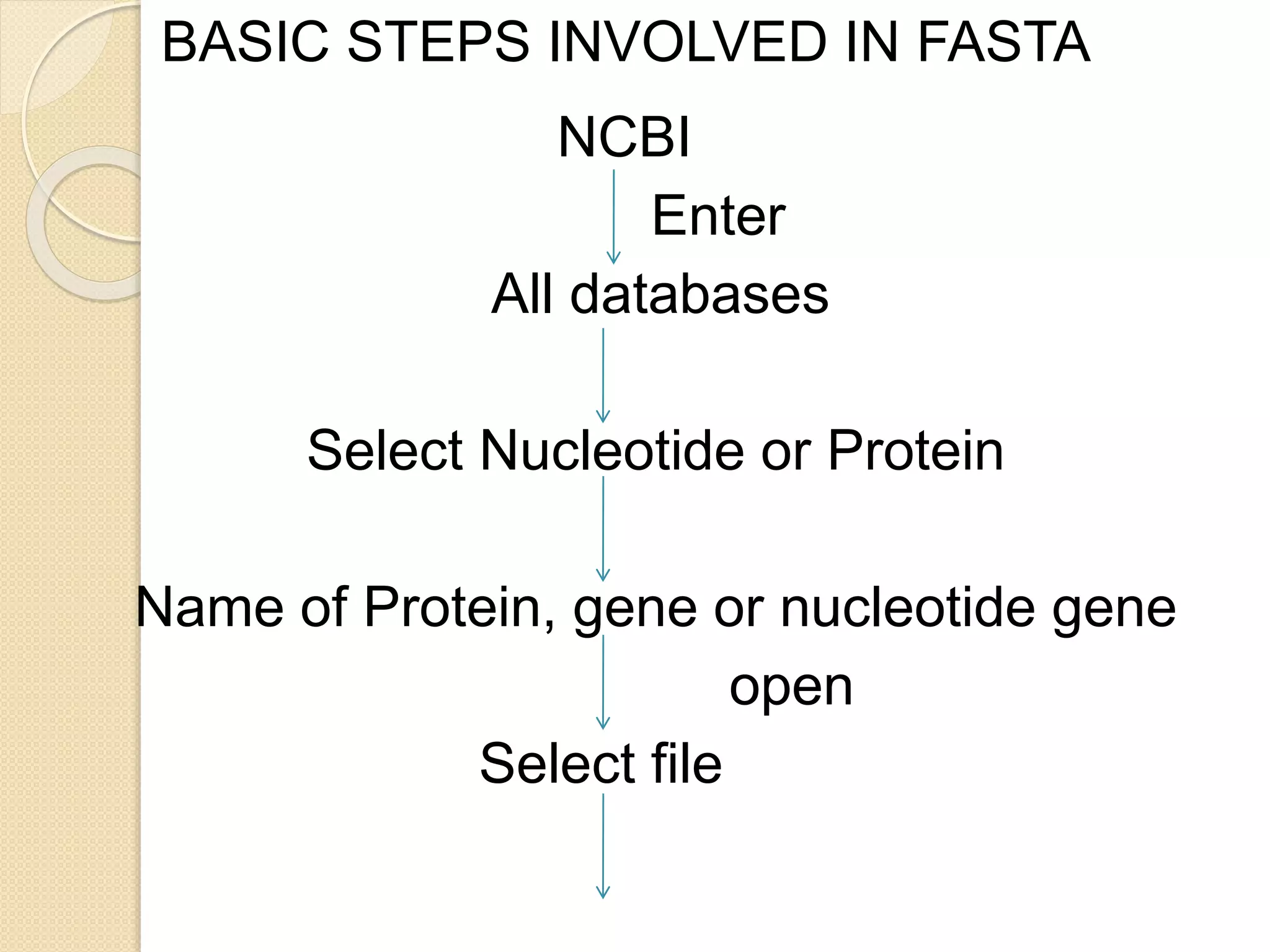 BASIC STEPS INVOLVED IN FASTA

NCBI

Enter

All databases

Select Nucleotide or Protein

Name of Protein, gene or nucleotide gene

open

Select file